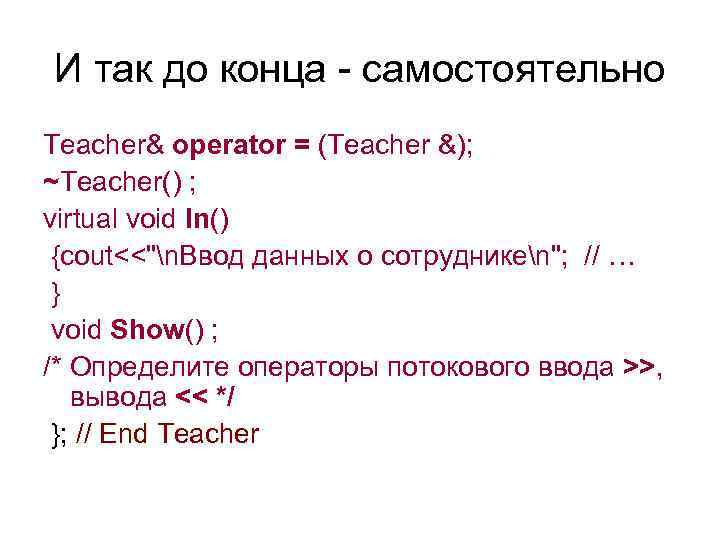 И так до конца - самостоятельно

Teacher& operator = (Teacher &);
~Teacher() ;
virtual void In()
{cout<<"\nВвод данных о сотруднике\n"; // …
}
void Show() ;
/* Определите операторы потокового ввода >>, вывода << */
}; // End Teacher